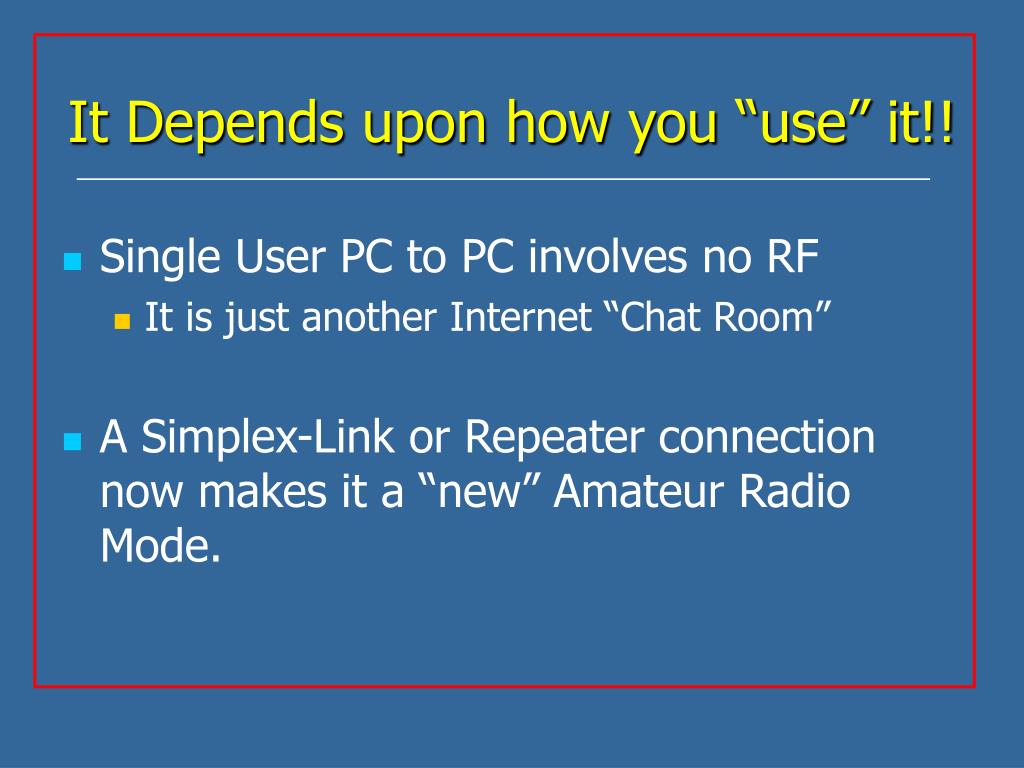 It Depends upon how you “use” it!!

Single User PC to PC involves no RF
It is just another Internet “Chat Room”

A Simplex-Link or Repeater connection now makes it a “new” Amateur Radio Mode.